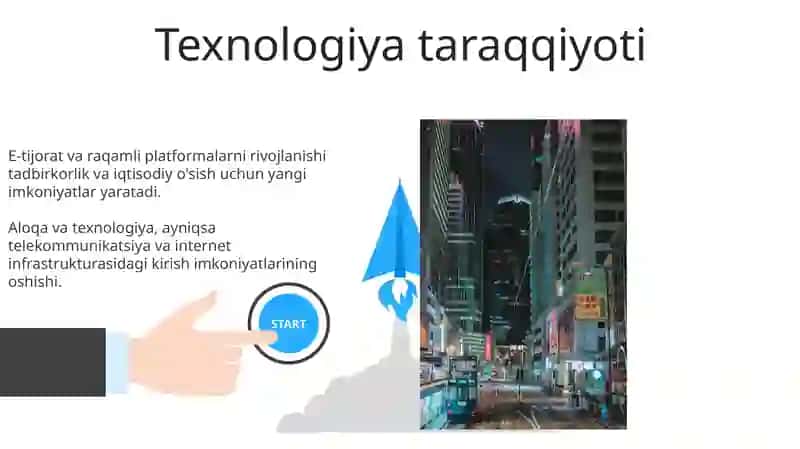 Texnologiya taraqqiyoti

E-tijorat va raqamli platformalarni rivojlanishi tadbirkorlik va iqtisodiy o'sish uchun yangi imkoniyatlar yaratadi.

Aloqa va texnologiya, ayniqsa telekommunikatsiya va internet infrastrukturasidagi kirish imkoniyatlarining oshishi.

START